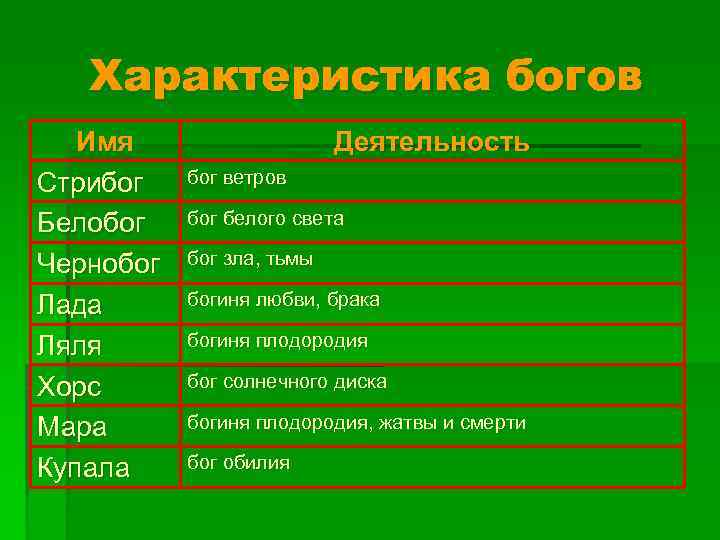 Характеристика богов

| Имя | Деятельность |
|---|---|
| Стрибог | бог ветров |
| Белобог | бог белого света |
| Чернобог | бог зла, тьмы |
| Лада | богиня любви, брака |
| Ляля | богиня плодородия |
| Хорс | бог солнечного диска |
| Мара | богиня плодородия, жатвы и смерти |
| Купала | бог обилия |